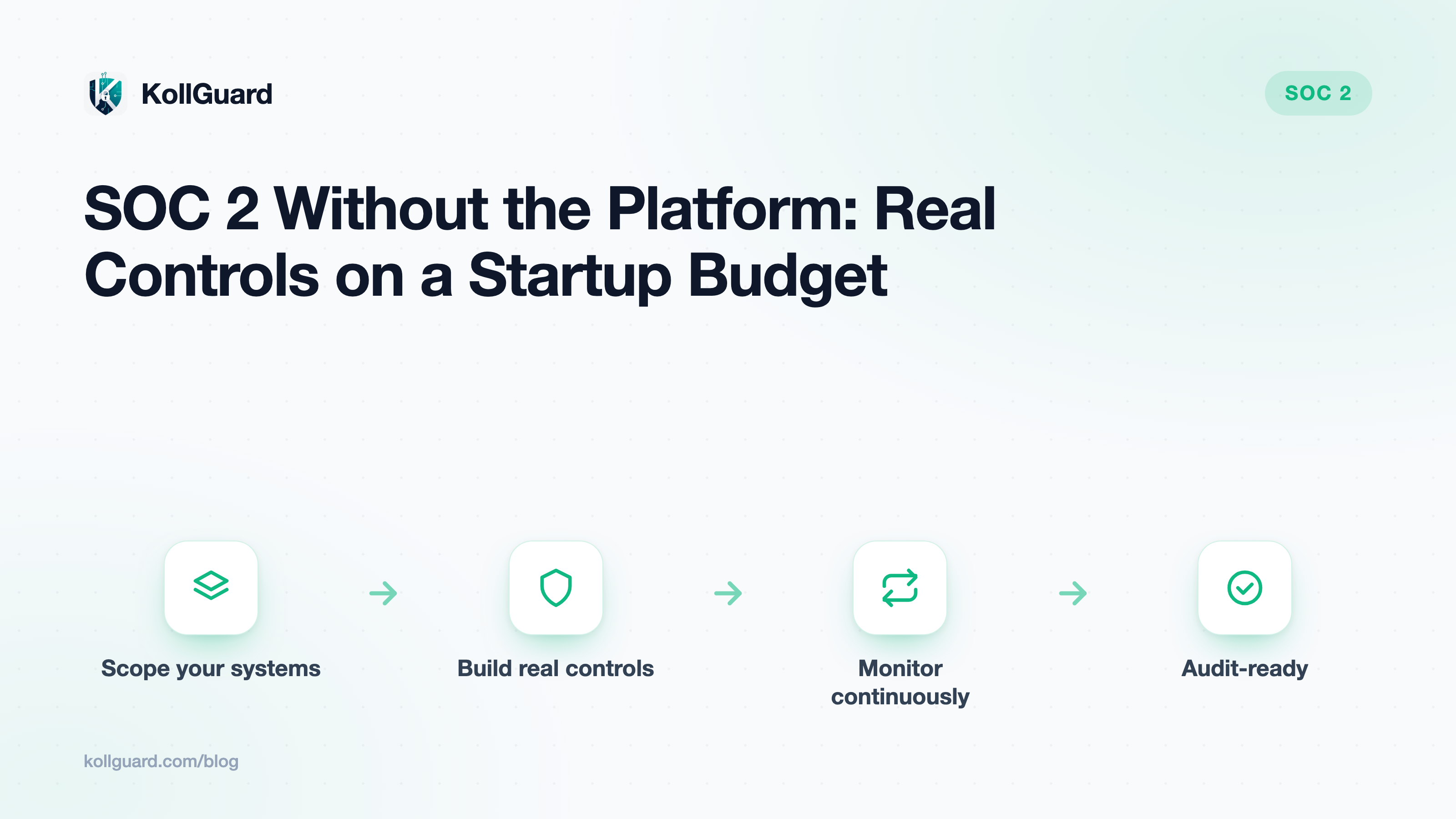 KollGuard

SOC 2

SOC 2 Without the Platform: Real Controls on a Startup Budget

Scope your systems

Build real controls

Monitor continuously

Audit-ready

kollguard.com/blog